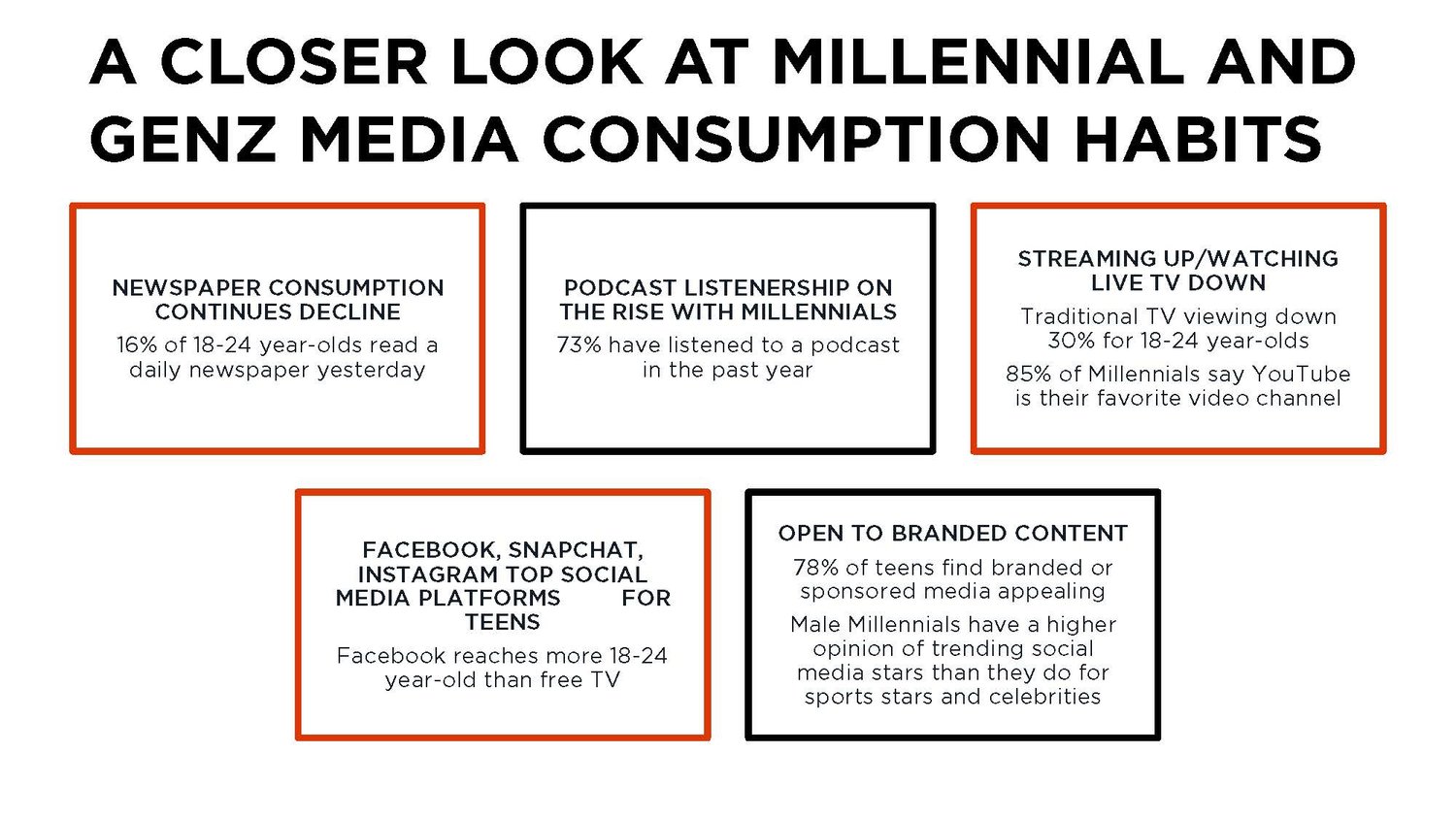 A CLOSER LOOK AT MILLENNIAL AND GENZ MEDIA CONSUMPTION HABITS

NEWSPAPER CONSUMPTION CONTINUES DECLINE

16% of 18-24 year-olds read a daily newspaper yesterday

PODCAST LISTENERSHIP ON THE RISE WITH MILLENNIALS

73% have listened to a podcast in the past year

STREAMING UP/WATCHING LIVE TV DOWN

Traditional TV viewing down 30% for 18-24 year-olds

85% of Millennials say YouTube is their favorite video channel

FACEBOOK, SNAPCHAT, INSTAGRAM TOP SOCIAL MEDIA PLATFORMS FOR TEENS

Facebook reaches more 18-24 year-old than free TV

OPEN TO BRANDED CONTENT

78% of teens find branded or sponsored media appealing

Male Millennials have a higher opinion of trending social media stars than they do for sports stars and celebrities